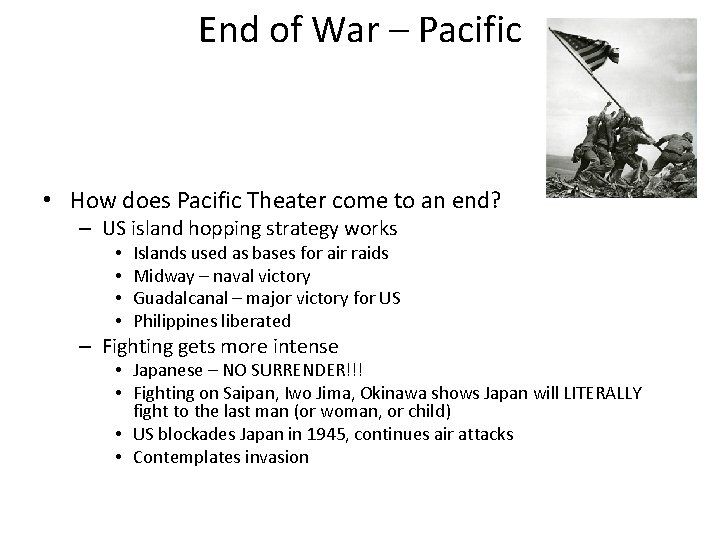 End of War – Pacific

• How does Pacific Theater come to an end?
– US island hopping strategy works
• Islands used as bases for air raids
• Midway – naval victory
• Guadalcanal – major victory for US
• Philippines liberated
– Fighting gets more intense
• Japanese – NO SURRENDER!!!
• Fighting on Saipan, Iwo Jima, Okinawa shows Japan will LITERALLY fight to the last man (or woman, or child)
• US blockades Japan in 1945, continues air attacks
• Contemplates invasion